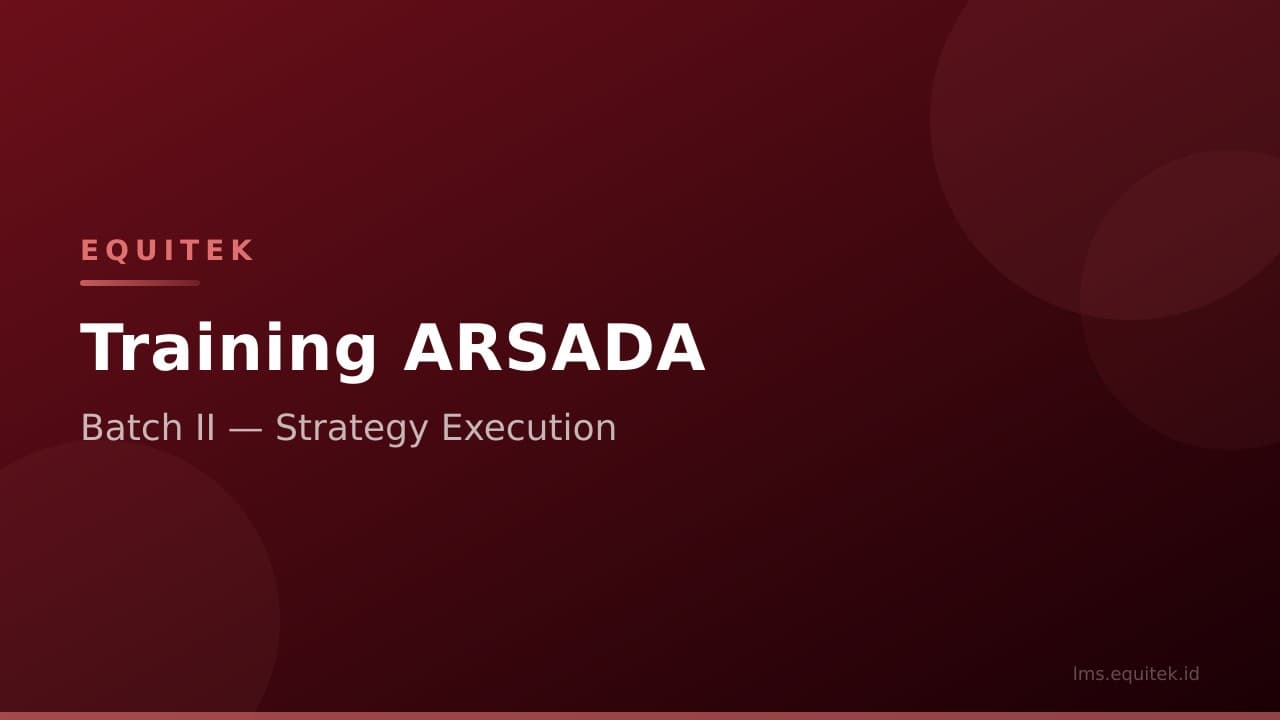 EQUITEK

Training ARSADA

Batch II — Strategy Execution

lms.equitek.id